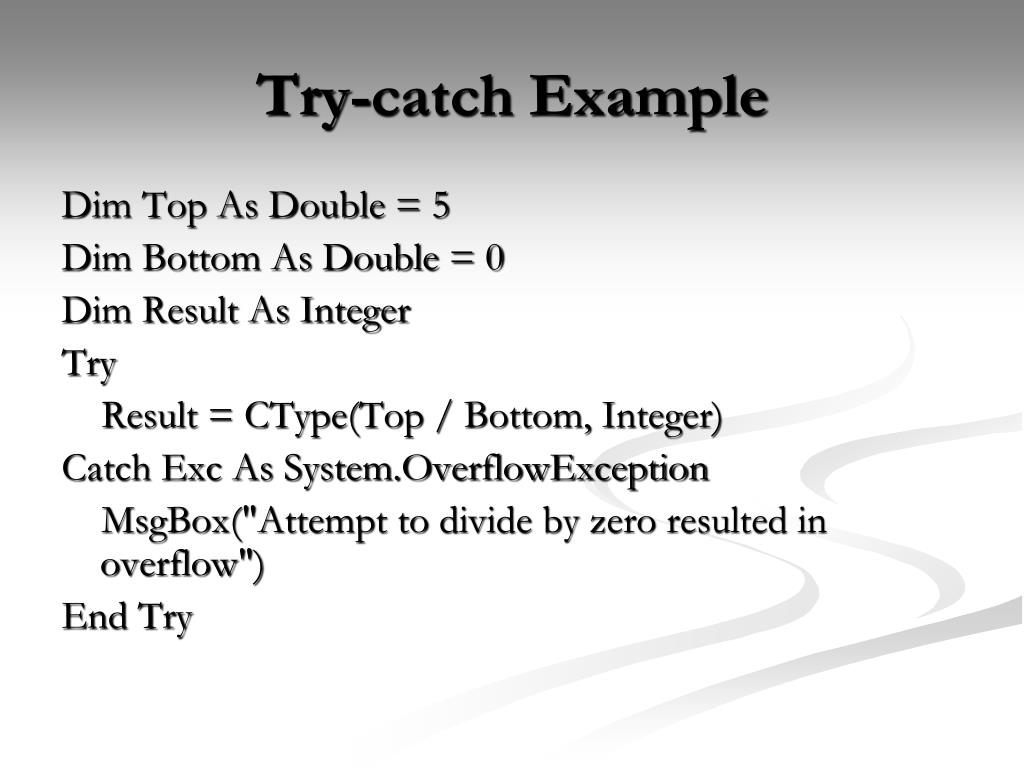 Try-catch Example

Dim Top As Double = 5
Dim Bottom As Double = 0
Dim Result As Integer
Try
Result = CType(Top / Bottom, Integer)
Catch Exc As System.OverflowException
MsgBox("Attempt to divide by zero resulted in overflow")
End Try